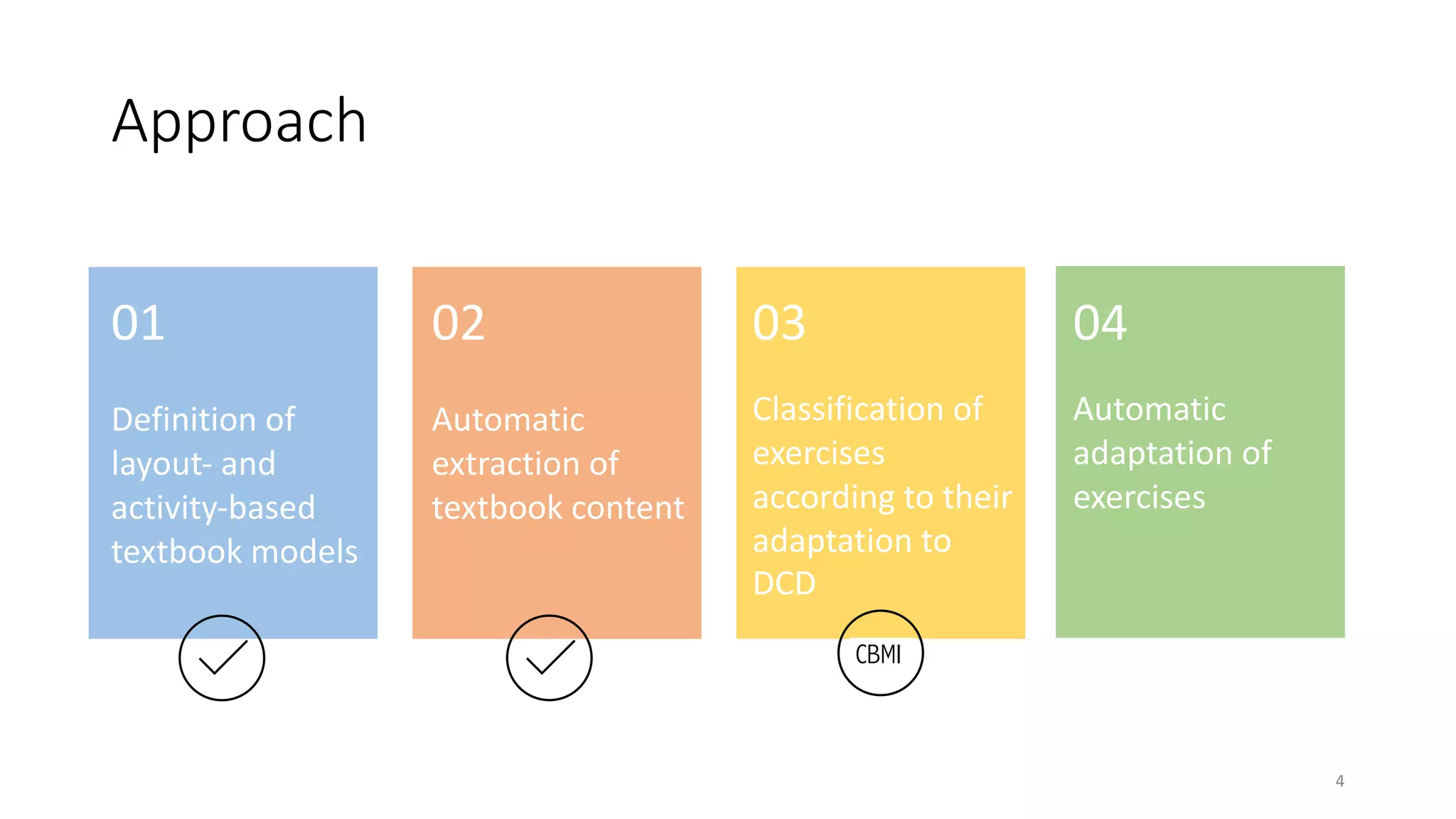 Approach

01

Definition of layout- and activity-based textbook models

02

Automatic extraction of textbook content

03

Classification of exercises according to their adaptation to DCD

CBMI

04

Automatic adaptation of exercises

4